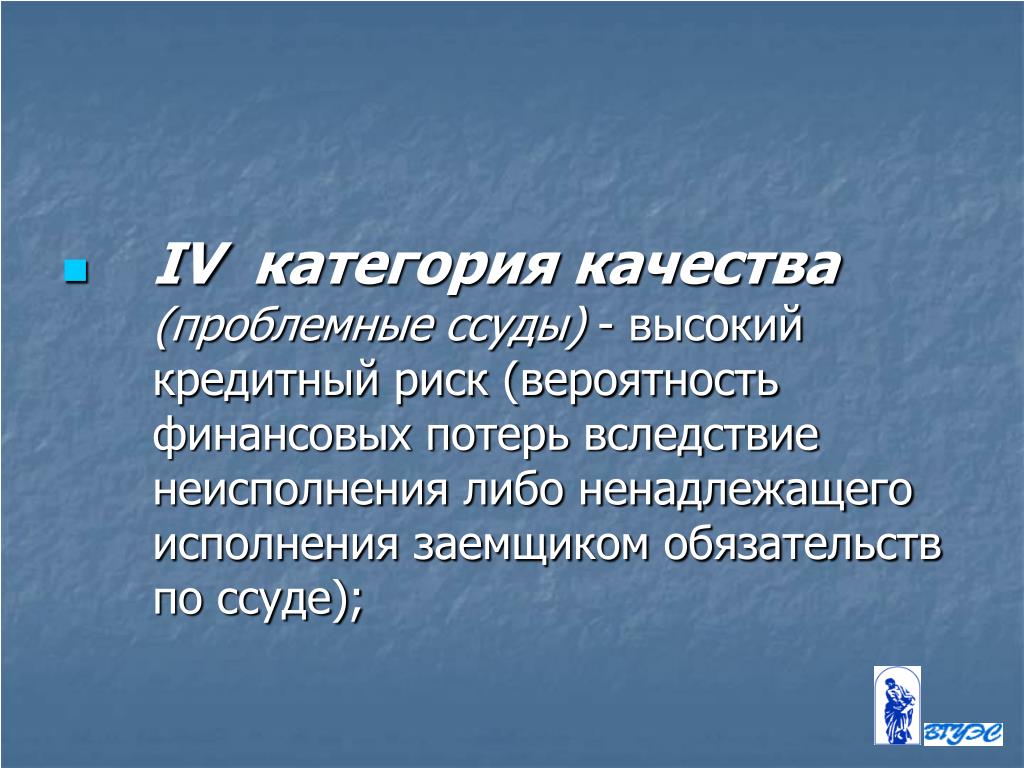 IV категория качества (проблемные ссуды) - высокий кредитный риск (вероятность финансовых потерь вследствие неисполнения либо ненадлежащего исполнения заемщиком обязательств по ссуде);

ВГУЭС